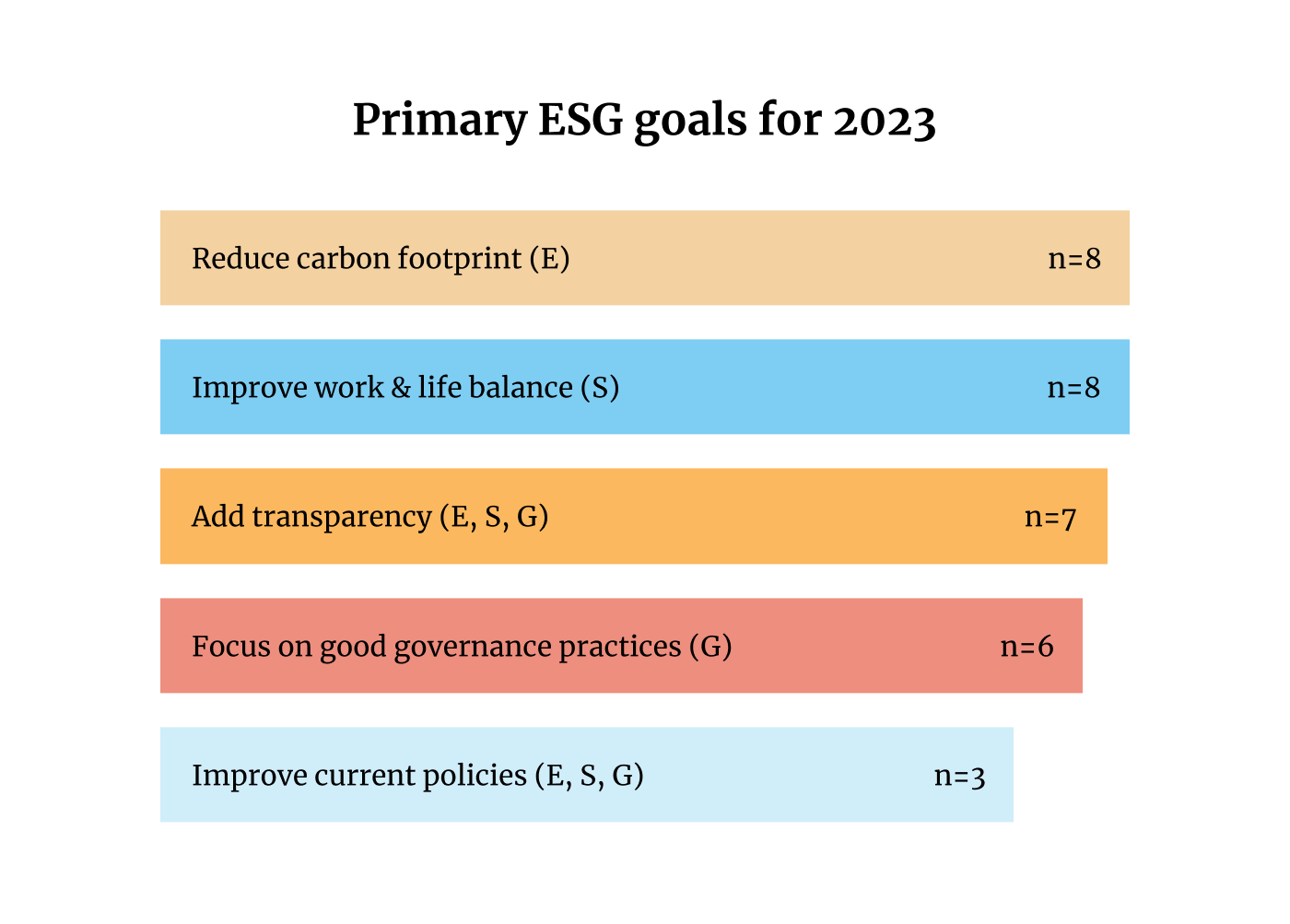 Primary ESG goals for 2023

Reduce carbon footprint (E) n=8

Improve work & life balance (S) n=8

Add transparency (E, S, G) n=7

Focus on good governance practices (G) n=6

Improve current policies (E, S, G) n=3